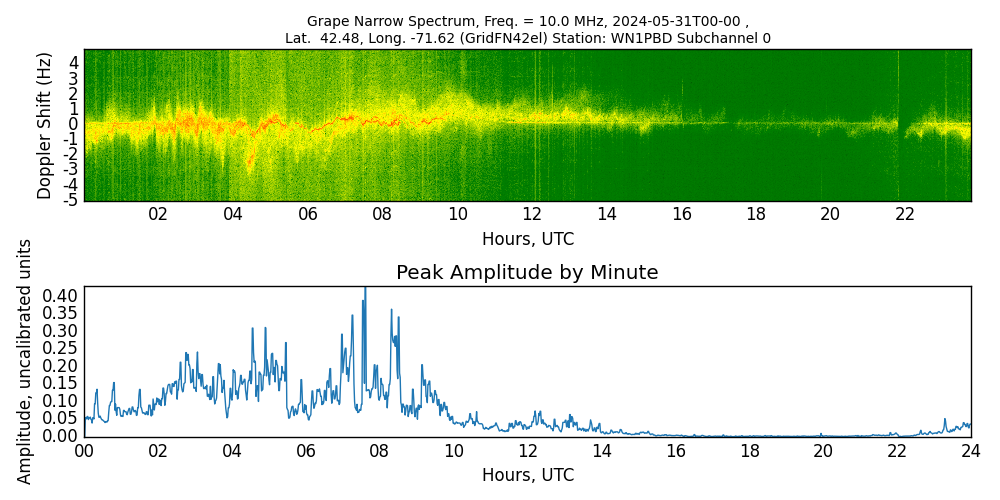 Grape Narrow Spectrum, Freq. = 10.0 MHz, 2024-05-31T00-00 ,
Lat. 42.48, Long. -71.62 (GridFN42el) Station: WN1PBD Subchannel 0

Doppler Shift (Hz)
4
3
2
1
0
-1
-2
-3
-4
-5
02 04 06 08 10 12 14 16 18 20 22
Hours, UTC

Peak Amplitude by Minute
Amplitude, uncalibrated units
0.40
0.35
0.30
0.25
0.20
0.15
0.10
0.05
0.00
00 02 04 06 08 10 12 14 16 18 20 22 24
Hours, UTC